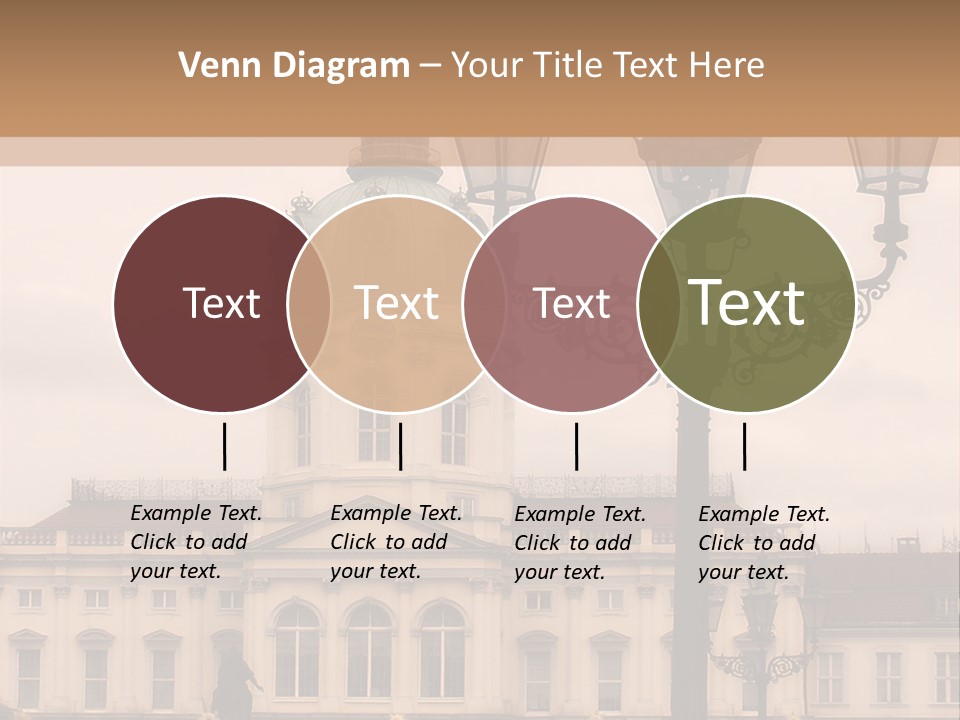 Venn Diagram – Your Title Text Here

Text

Text

Text

Text

Example Text. Click to add your text.

Example Text. Click to add your text.

Example Text. Click to add your text.

Example Text. Click to add your text.